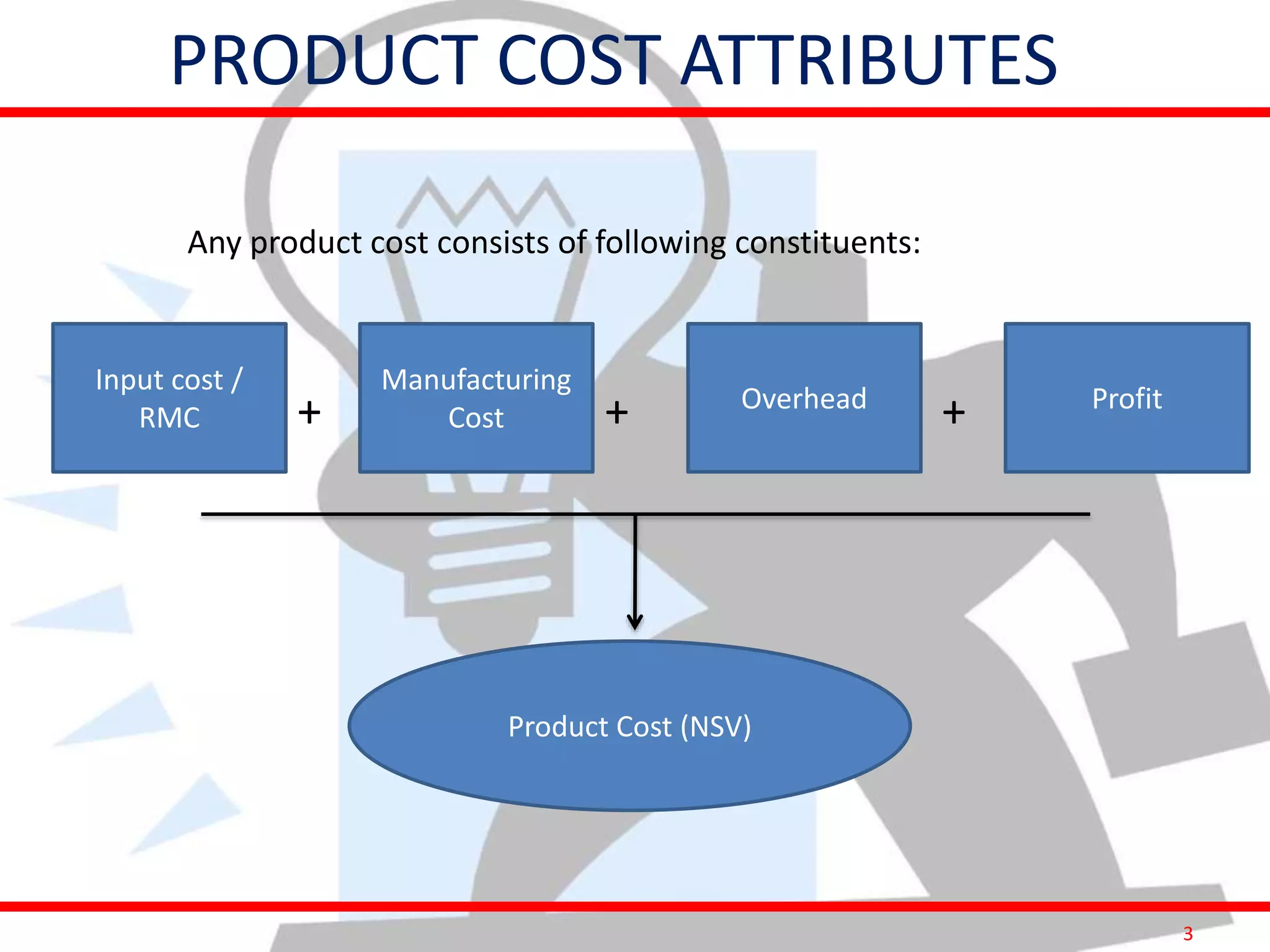 PRODUCT COST ATTRIBUTES

Any product cost consists of following constituents:

Input cost / RMC + Manufacturing Cost + Overhead + Profit

Product Cost (NSV)

3